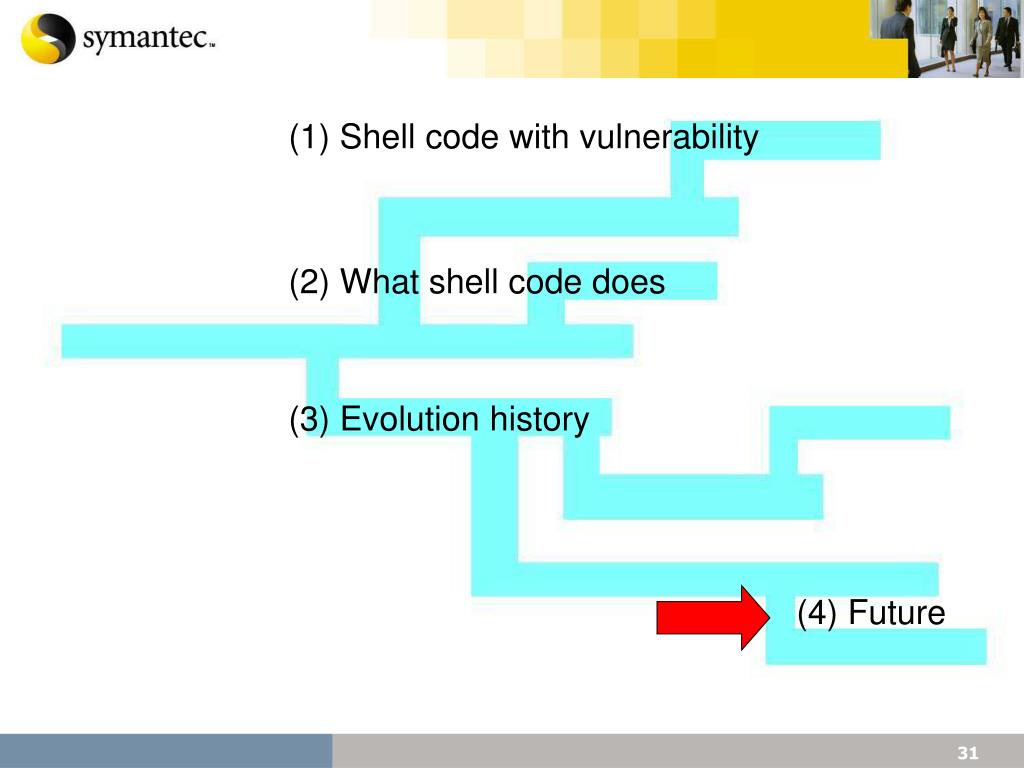 symantec™

(1) Shell code with vulnerability

(2) What shell code does

(3) Evolution history

(4) Future

31